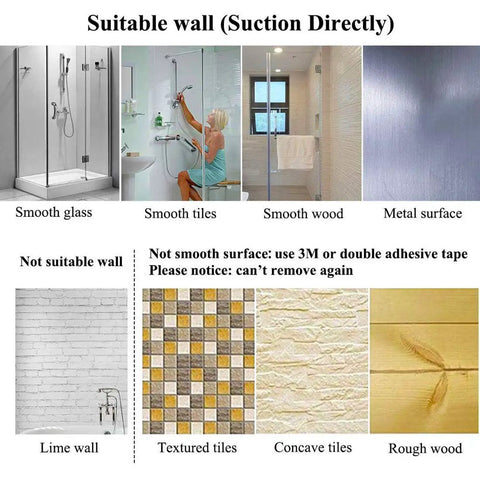 Suitable wall (Suction Directly)

Smooth glass

Smooth tiles

Smooth wood

Metal surface

Not suitable wall

Not smooth surface: use 3M or double adhesive tape
Please notice: can't remove again

Lime wall

Textured tiles

Concave tiles

Rough wood